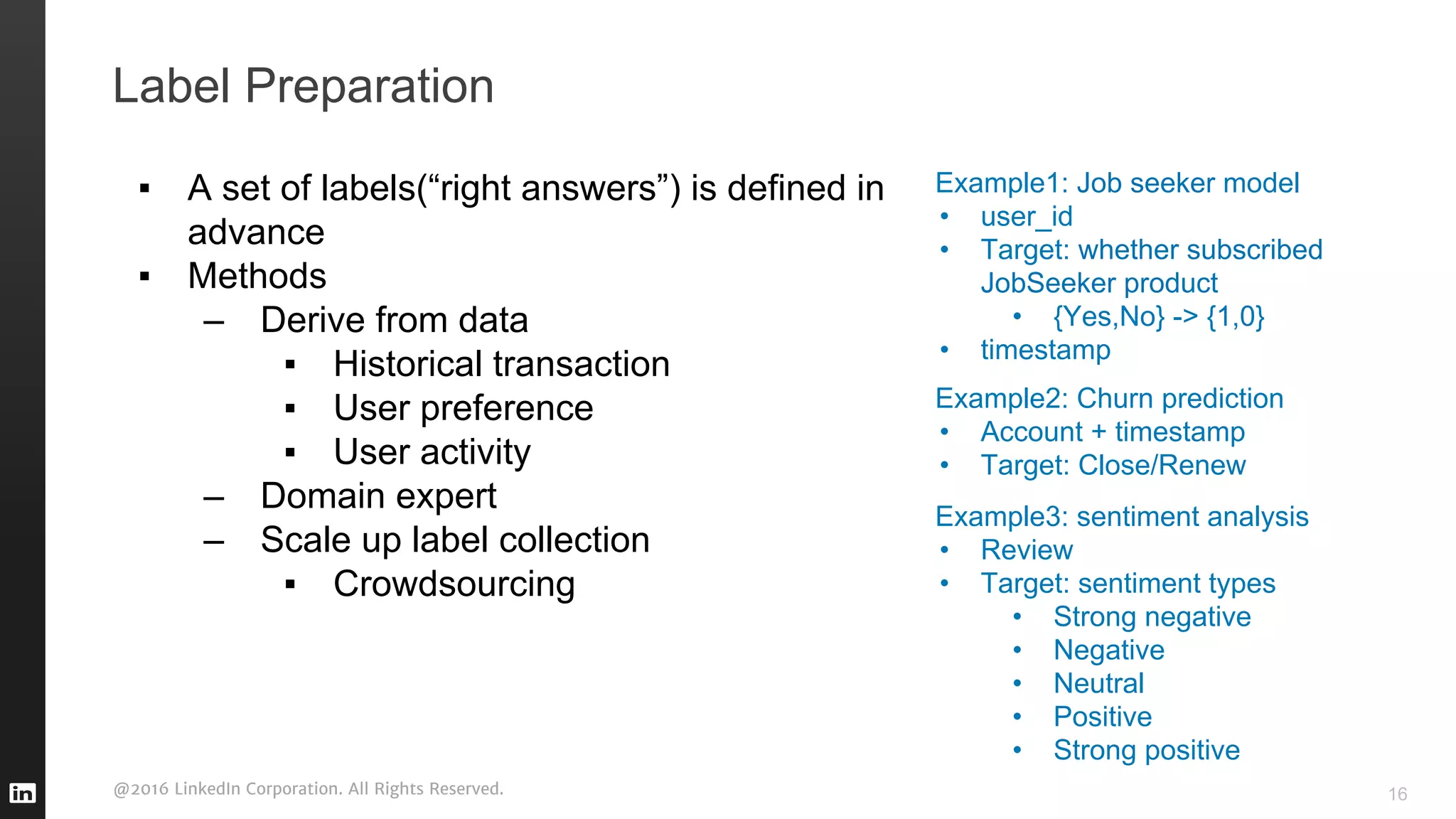 Label Preparation

▪ A set of labels(“right answers”) is defined in advance
▪ Methods
– Derive from data
▪ Historical transaction
▪ User preference
▪ User activity
– Domain expert
– Scale up label collection
▪ Crowdsourcing

Example1: Job seeker model
• user_id
• Target: whether subscribed JobSeeker product
• {Yes,No} -> {1,0}
• timestamp

Example2: Churn prediction
• Account + timestamp
• Target: Close/Renew

Example3: sentiment analysis
• Review
• Target: sentiment types
• Strong negative
• Negative
• Neutral
• Positive
• Strong positive

in

@2016 LinkedIn Corporation. All Rights Reserved.

16